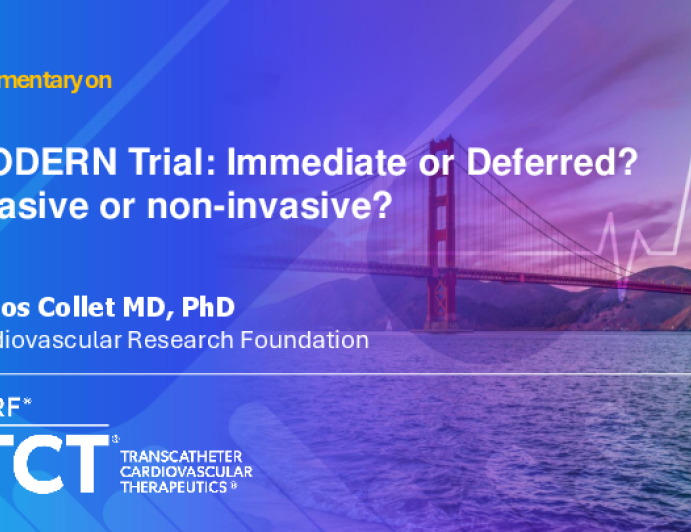 mentary on

ODERN Trial: Immediate or Deferred? asive or non-invasive?

os Collet MD, PhD
diovascular Research Foundation

RF®

TCT®
TRANSCATHETER CARDIOVASCULAR THERAPEUTICS®